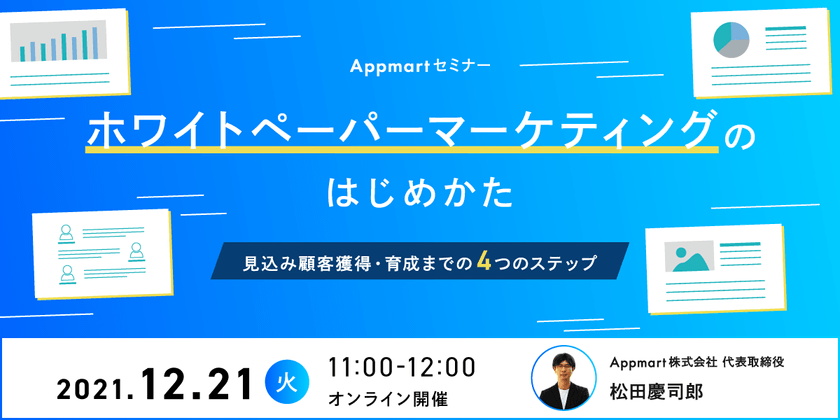 Appmartセミナー

ホワイトペーパーマーケティングの

はじめかた

見込み顧客獲得・育成までの4つのステップ

2021.12.21 火

11:00-12:00

オンライン開催

Appmart株式会社 代表取締役

松田慶司郎